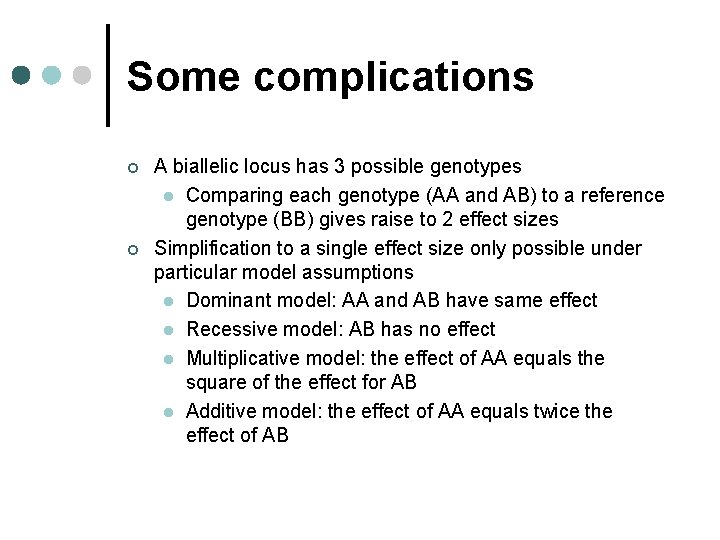 Some complications

A biallelic locus has 3 possible genotypes

Comparing each genotype (AA and AB) to a reference genotype (BB) gives raise to 2 effect sizes

Simplification to a single effect size only possible under particular model assumptions

Dominant model: AA and AB have same effect

Recessive model: AB has no effect

Multiplicative model: the effect of AA equals the square of the effect for AB

Additive model: the effect of AA equals twice the effect of AB